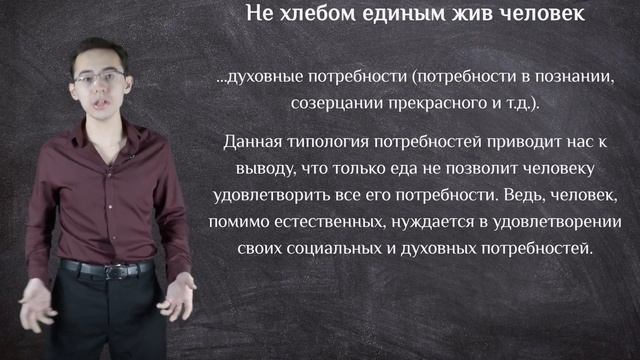 Не хлебом единым жив человек

...духовные потребности (потребности в познании, созерцании прекрасного и т.д.).

Данная типология потребностей приводит нас к выводу, что только еда не позволит человеку удовлетворить все его потребности. Ведь, человек, помимо естественных, нуждается в удовлетворении своих социальных и духовных потребностей.